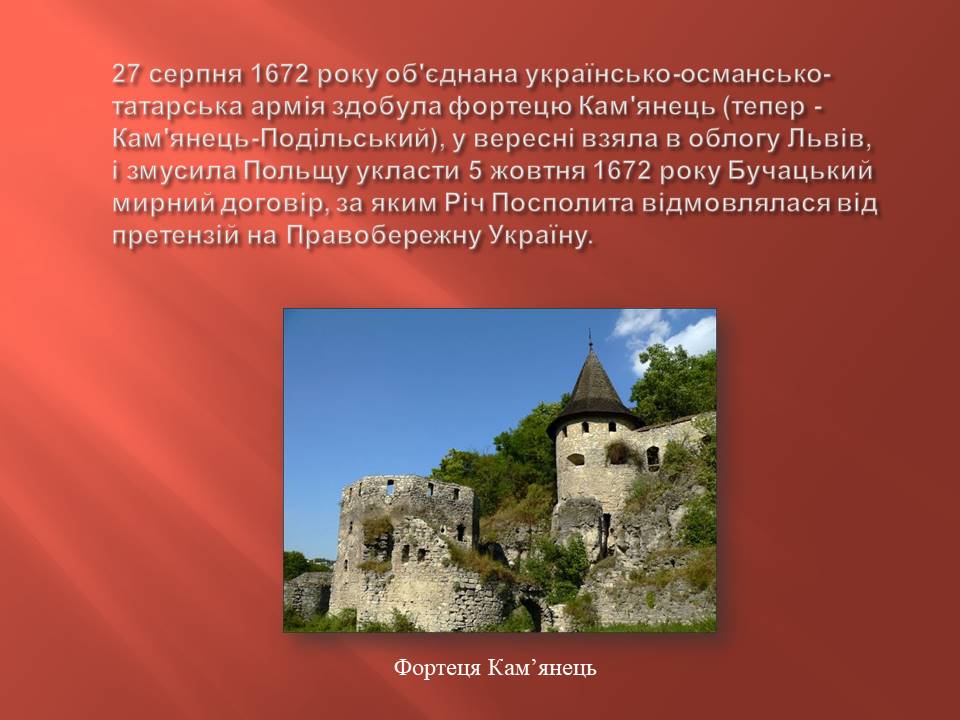 27 серпня 1672 року об'єднана українсько-османсько-татарська армія здобула фортецю Кам'янець (тепер - Кам'янець-Подільський), у вересні взяла в облогу Львів, і змусила Польщу укласти 5 жовтня 1672 року Бучацький мирний договір, за яким Річ Посполита відмовлялася від претензій на Правобережну Україну.

Фортеця Кам’янець